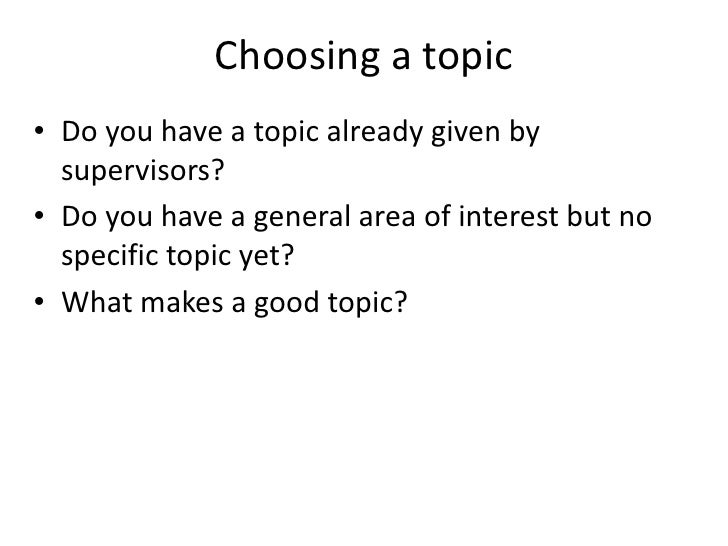 Choosing a topic

• Do you have a topic already given by supervisors?
• Do you have a general area of interest but no specific topic yet?
• What makes a good topic?